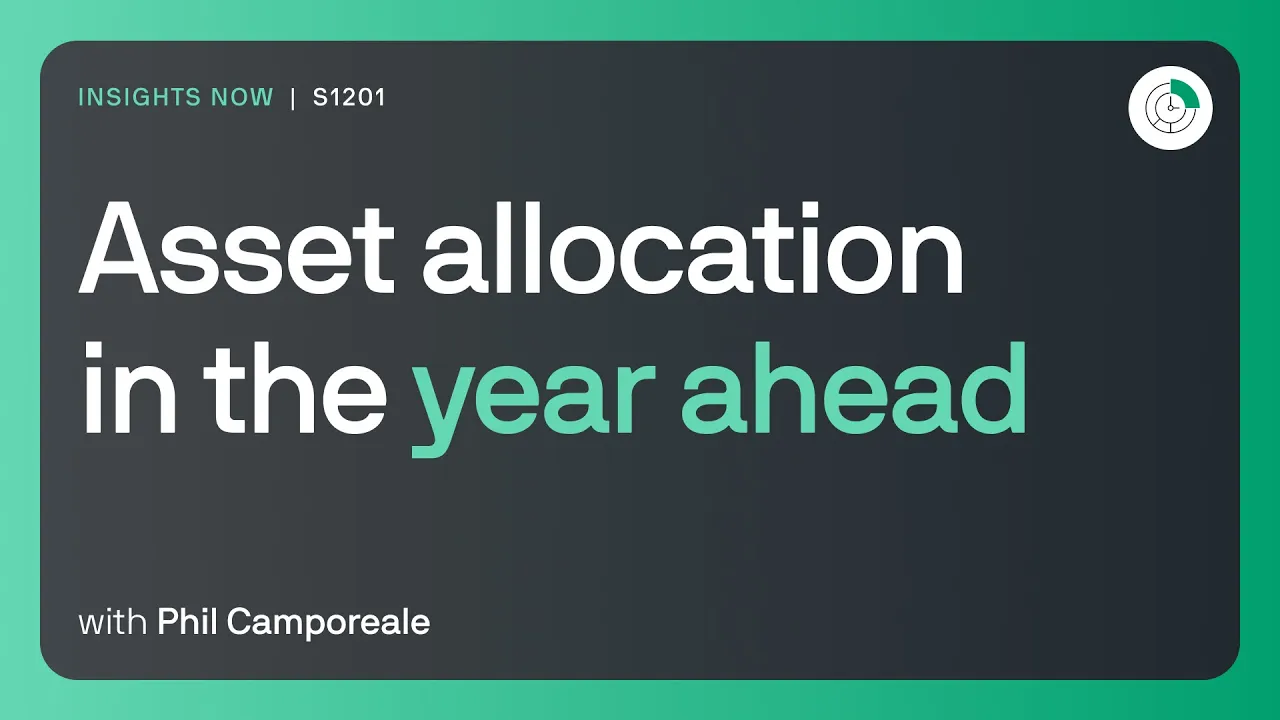 INSIGHTS NOW | S1201

Asset allocation in the year ahead

with Phil Camporeale